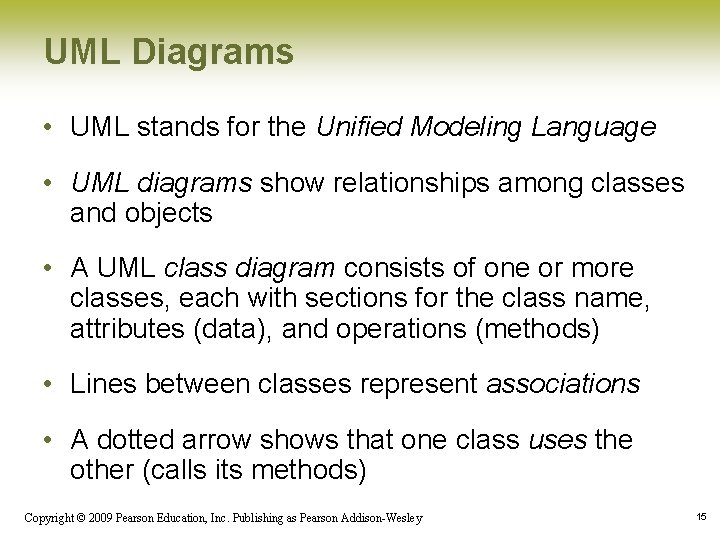 UML Diagrams

• UML stands for the Unified Modeling Language

• UML diagrams show relationships among classes and objects

• A UML class diagram consists of one or more classes, each with sections for the class name, attributes (data), and operations (methods)

• Lines between classes represent associations

• A dotted arrow shows that one class uses the other (calls its methods)

Copyright © 2009 Pearson Education, Inc. Publishing as Pearson Addison-Wesley

15